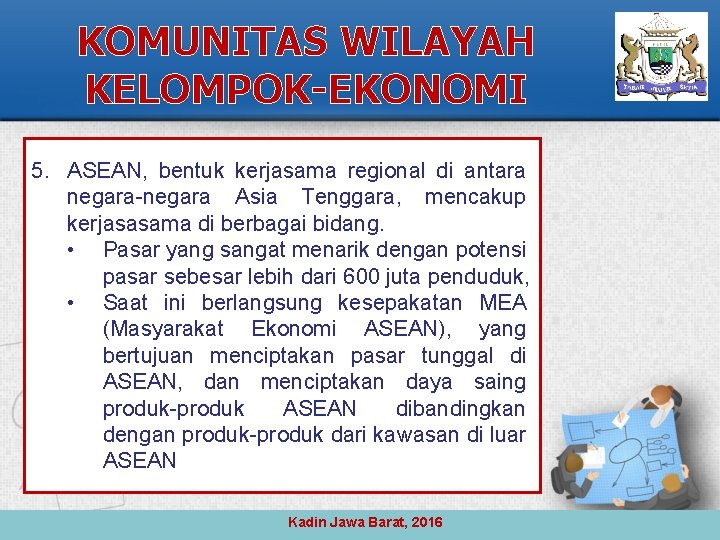 KOMUNITAS WILAYAH KELOMPOK-EKONOMI

5. ASEAN, bentuk kerjasama regional di antara negara-negara Asia Tenggara, mencakup kerjasasama di berbagai bidang.
• Pasar yang sangat menarik dengan potensi pasar sebesar lebih dari 600 juta penduduk,
• Saat ini berlangsung kesepakatan MEA (Masyarakat Ekonomi ASEAN), yang bertujuan menciptakan pasar tunggal di ASEAN, dan menciptakan daya saing produk-produk ASEAN dibandingkan dengan produk-produk dari kawasan di luar ASEAN

Kadin Jawa Barat, 2016